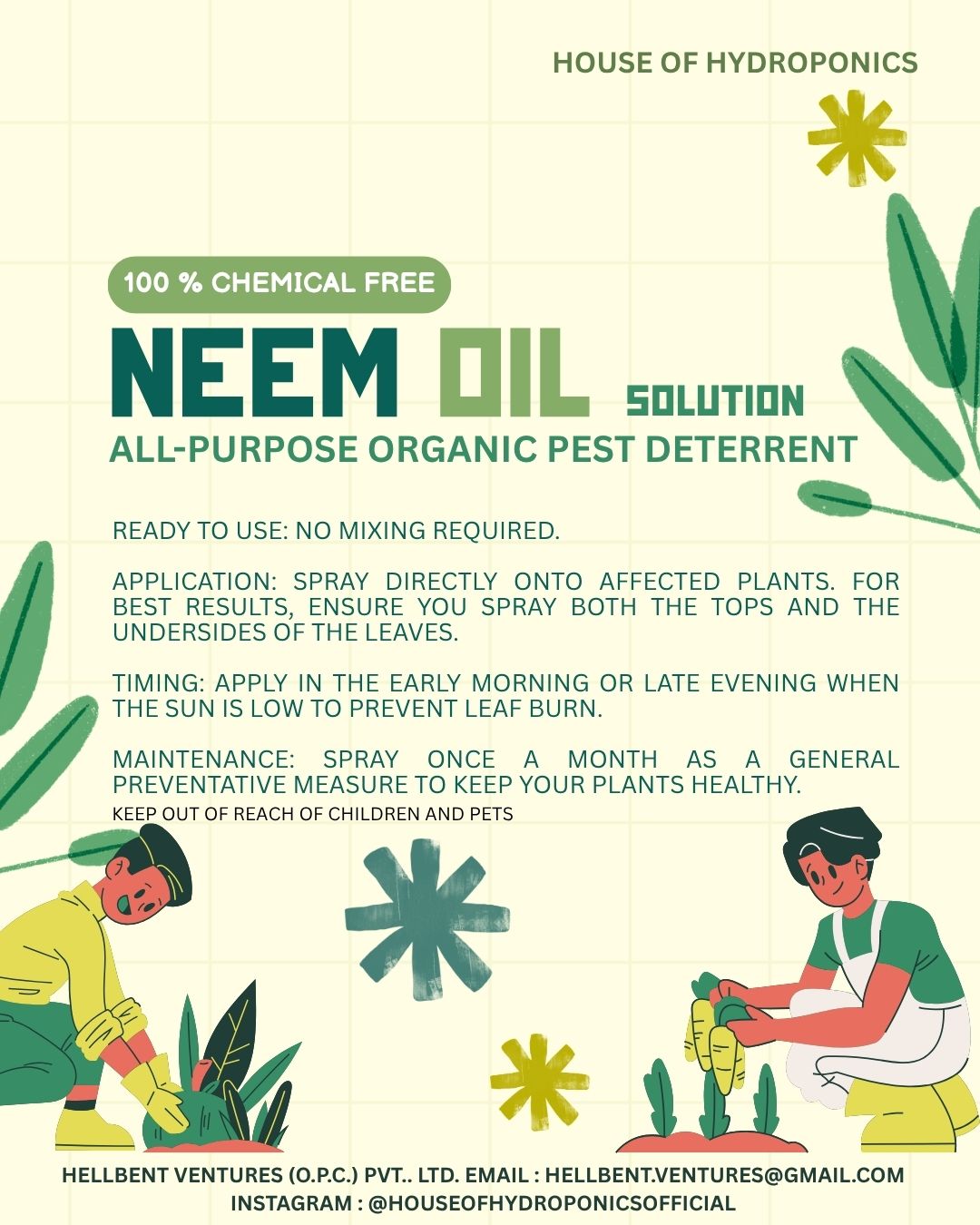 HOUSE OF HYDROPONICS

100 % CHEMICAL FREE

NEEM OIL SOLUTION

ALL-PURPOSE ORGANIC PEST DETERRENT

READY TO USE: NO MIXING REQUIRED.

APPLICATION: SPRAY DIRECTLY ONTO AFFECTED PLANTS. FOR BEST RESULTS, ENSURE YOU SPRAY BOTH THE TOPS AND THE UNDERSIDES OF THE LEAVES.

TIMING: APPLY IN THE EARLY MORNING OR LATE EVENING WHEN THE SUN IS LOW TO PREVENT LEAF BURN.

MAINTENANCE: SPRAY ONCE A MONTH AS A GENERAL PREVENTATIVE MEASURE TO KEEP YOUR PLANTS HEALTHY.

KEEP OUT OF REACH OF CHILDREN AND PETS

HELLBENT VENTURES (O.P.C.) PVT.. LTD. EMAIL : HELLBENT.VENTURES@GMAIL.COM
INSTAGRAM : @HOUSEOFHYDROPONICSOFFICIAL